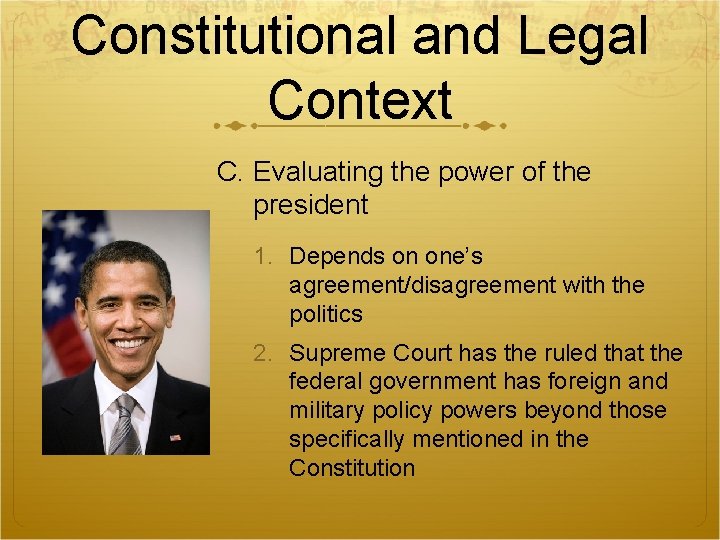 Constitutional and Legal Context

C. Evaluating the power of the president

1. Depends on one's agreement/disagreement with the politics

2. Supreme Court has the ruled that the federal government has foreign and military policy powers beyond those specifically mentioned in the Constitution